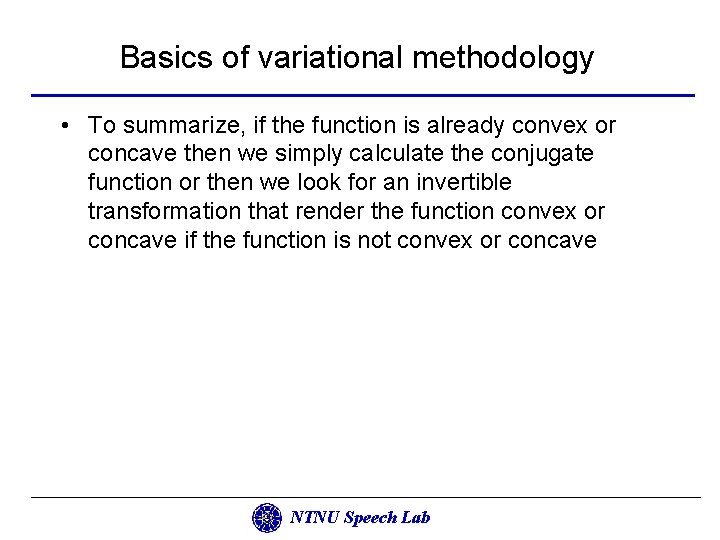 Basics of variational methodology

• To summarize, if the function is already convex or concave then we simply calculate the conjugate function or then we look for an invertible transformation that render the function convex or concave if the function is not convex or concave

NTNU Speech Lab